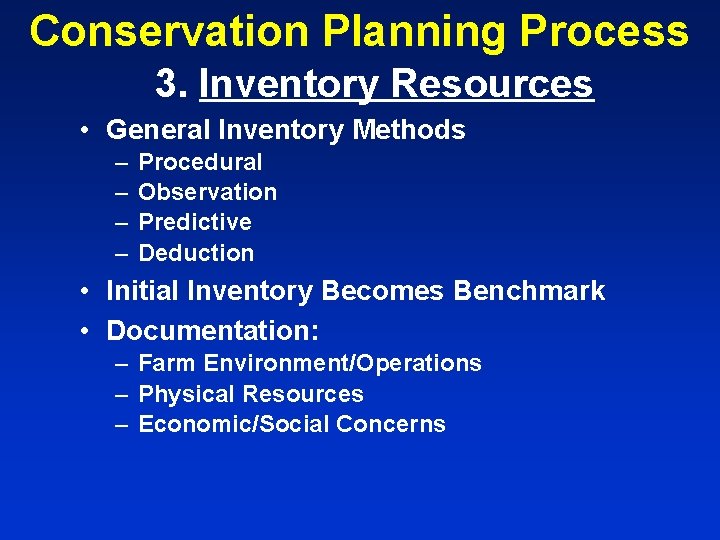 Conservation Planning Process

3. Inventory Resources

• General Inventory Methods
  – Procedural
  – Observation
  – Predictive
  – Deduction
• Initial Inventory Becomes Benchmark
• Documentation:
  – Farm Environment/Operations
  – Physical Resources
  – Economic/Social Concerns